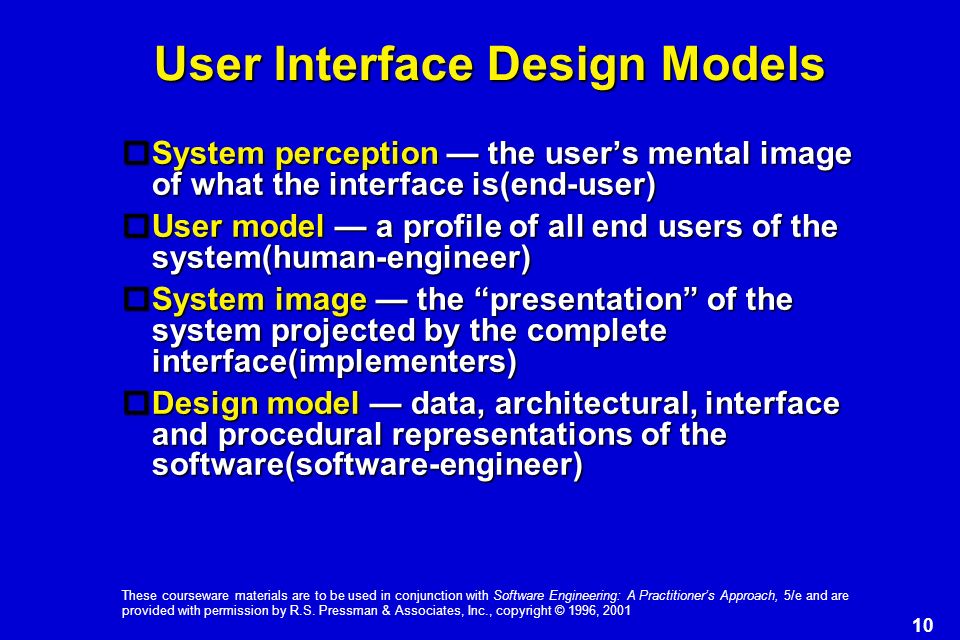 User Interface Design Models

System perception — the user’s mental image of what the interface is(end-user)

User model — a profile of all end users of the system(human-engineer)

System image — the “presentation” of the system projected by the complete interface(implementers)

Design model — data, architectural, interface and procedural representations of the software(software-engineer)

These courseware materials are to be used in conjunction with Software Engineering: A Practitioner’s Approach, 5/e and are provided with permission by R.S. Pressman & Associates, Inc., copyright © 1996, 2001

10